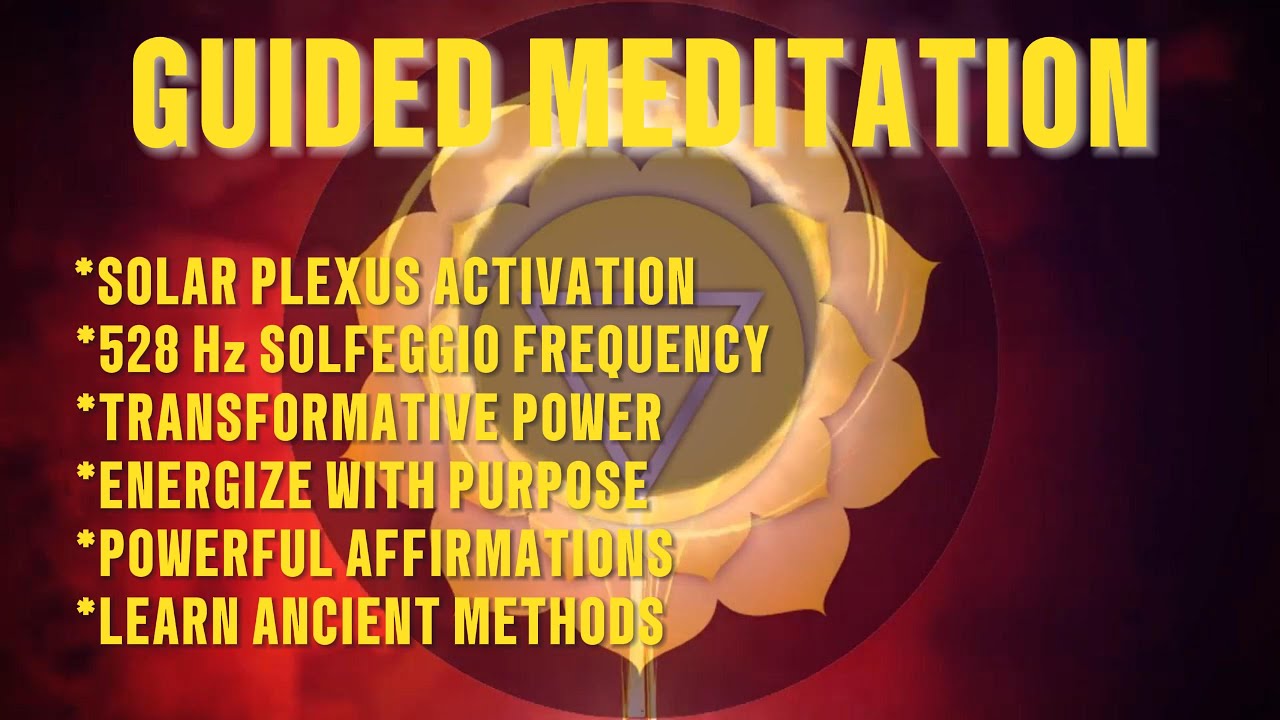 GUIDED MEDITATION

*SOLAR PLEXUS ACTIVATION
*528 Hz SOLFEGGIO FREQUENCY
*TRANSFORMATIVE POWER
*ENERGIZE WITH PURPOSE
*POWERFUL AFFIRMATIONS
*LEARN ANCIENT METHODS